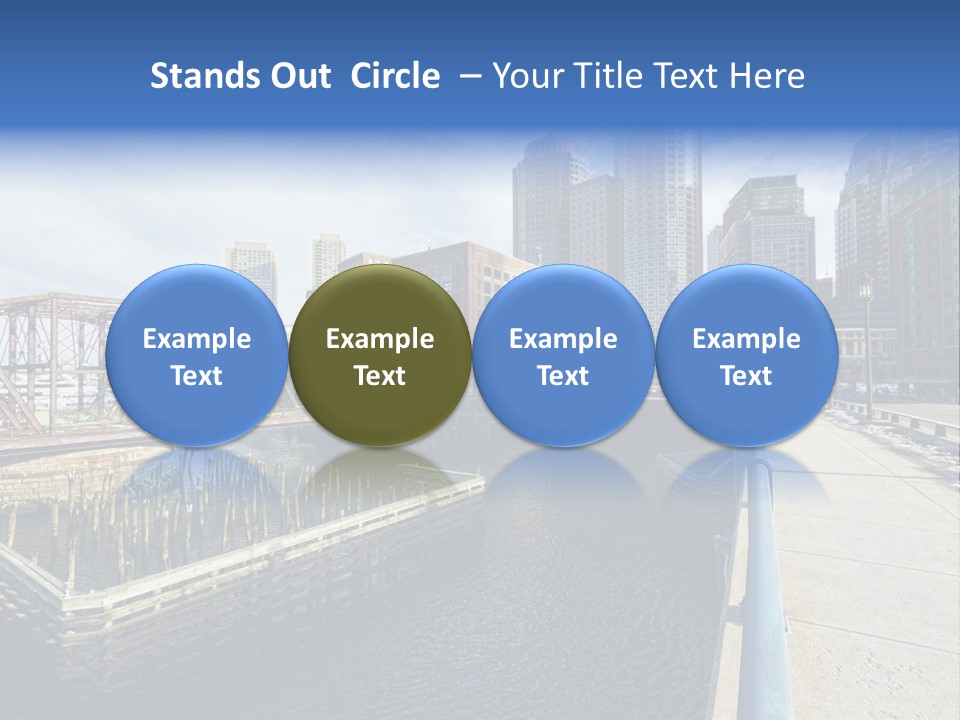 Stands Out Circle – Your Title Text Here

Example Text

Example Text

Example Text

Example Text